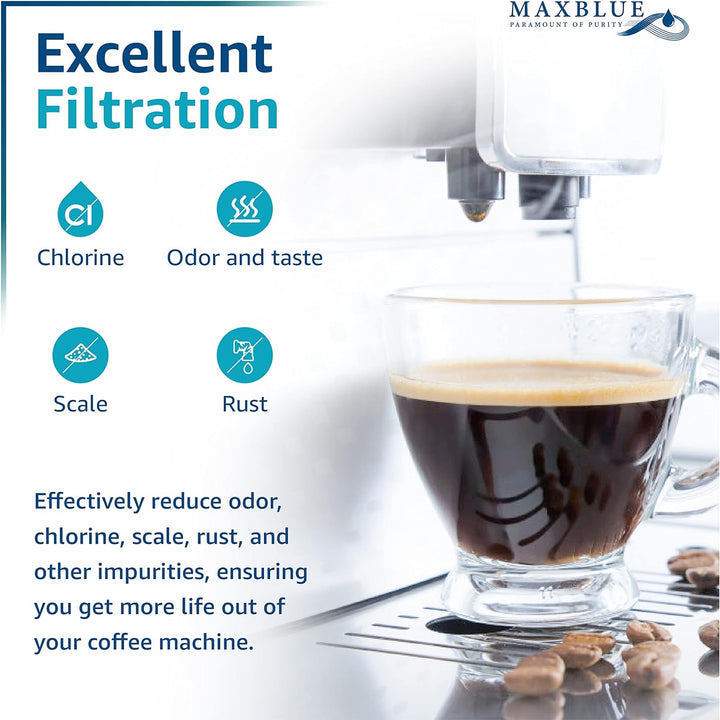 MAXBLUE
PARAMOUNT OF PURITY

Excellent
Filtration

Cl
Chlorine

Odor and taste

Scale

Rust

Effectively reduce odor, chlorine, scale, rust, and other impurities, ensuring you get more life out of your coffee machine.